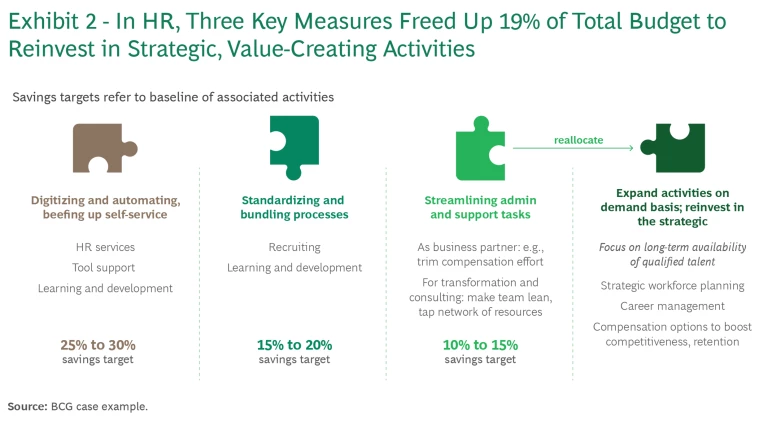 Exhibit 2 - In HR, Three Key Measures Freed Up 19% of Total Budget to Reinvest in Strategic, Value-Creating Activities

Savings targets refer to baseline of associated activities

Digitizing and automating, beefing up self-service

HR services

Tool support

Learning and development

25% to 30%
savings target

Standardizing and bundling processes

Recruiting

Learning and development

15% to 20%
savings target

Streamlining admin and support tasks

As business partner: e.g., trim compensation effort

For transformation and consulting: make team lean, tap network of resources

10% to 15%
savings target

reallocate

Expand activities on demand basis; reinvest in the strategic

Focus on long-term availability of qualified talent

Strategic workforce planning

Career management

Compensation options to boost competitiveness, retention

Source: BCG case example.